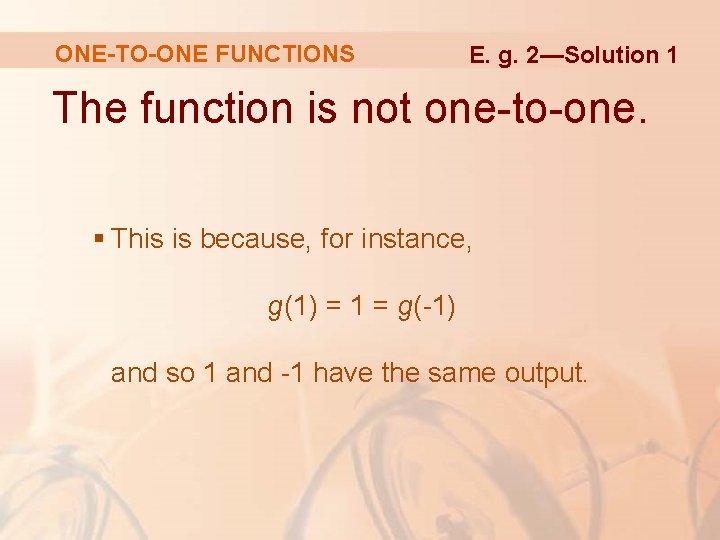 ONE-TO-ONE FUNCTIONS

E. g. 2—Solution 1

The function is not one-to-one.

▪ This is because, for instance,

$g(1) = 1 = g(-1)$

and so 1 and -1 have the same output.